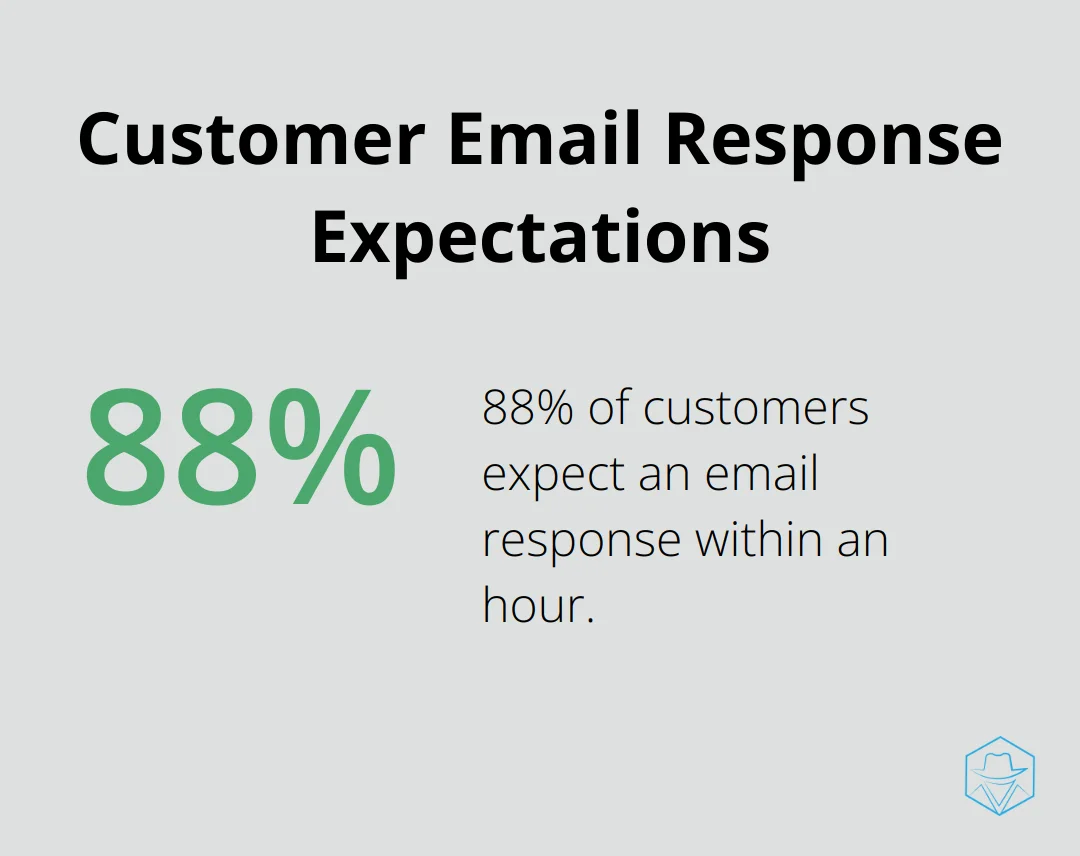 Customer Email Response Expectations

88%

88% of customers expect an email response within an hour.